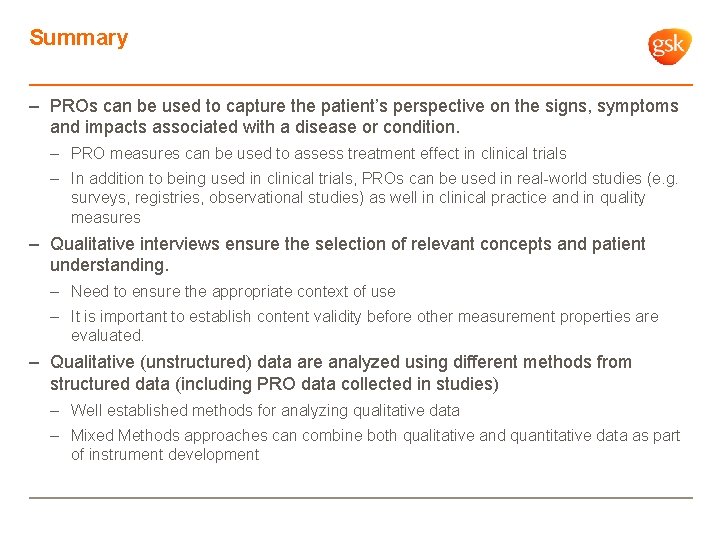 Summary

gsk

– PROs can be used to capture the patient's perspective on the signs, symptoms and impacts associated with a disease or condition.

– PRO measures can be used to assess treatment effect in clinical trials

– In addition to being used in clinical trials, PROs can be used in real-world studies (e.g. surveys, registries, observational studies) as well in clinical practice and in quality measures

– Qualitative interviews ensure the selection of relevant concepts and patient understanding.

– Need to ensure the appropriate context of use

– It is important to establish content validity before other measurement properties are evaluated.

– Qualitative (unstructured) data are analyzed using different methods from structured data (including PRO data collected in studies)

– Well established methods for analyzing qualitative data

– Mixed Methods approaches can combine both qualitative and quantitative data as part of instrument development